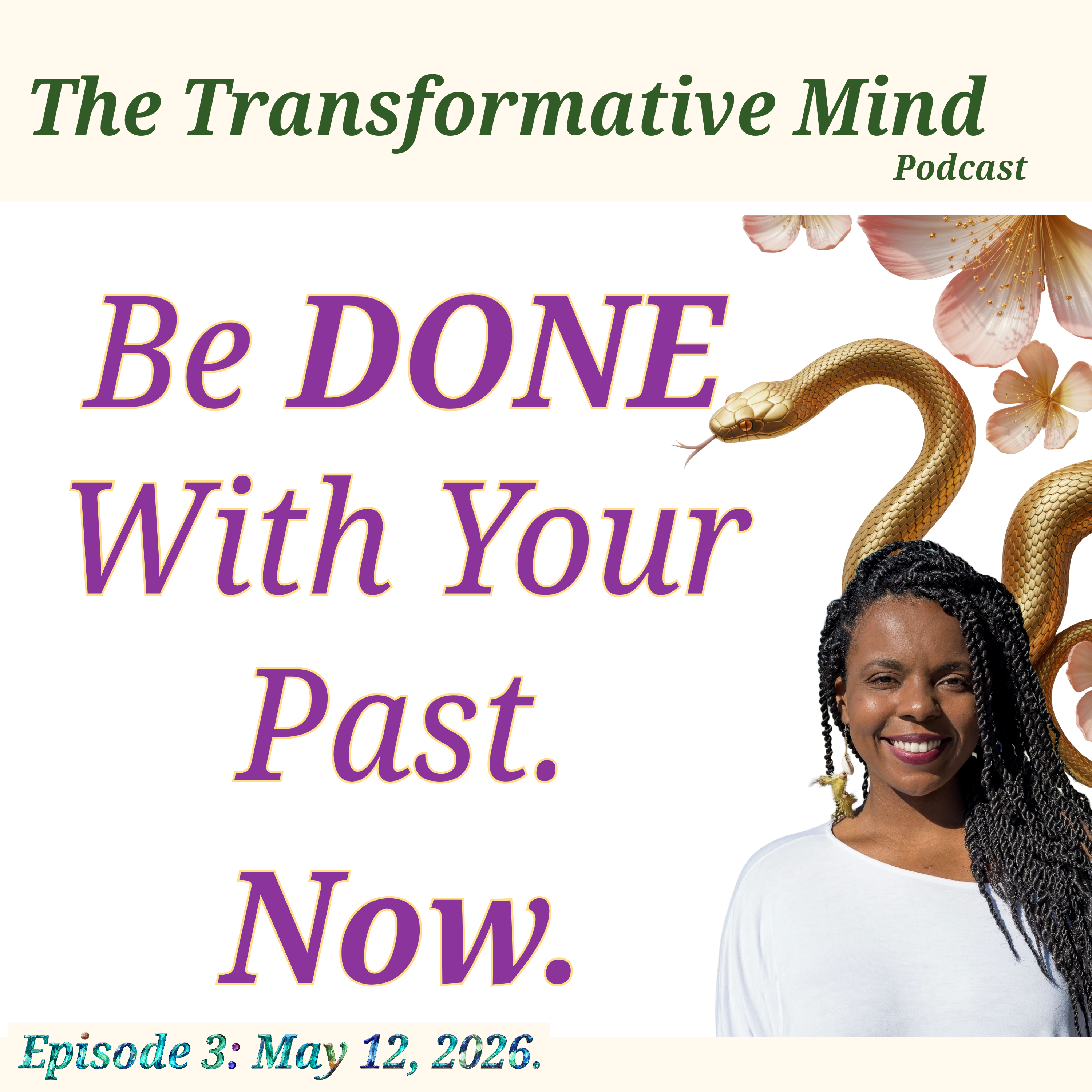 The Transformative Mind
Podcast

Be DONE With Your Past. Now.

Episode 3: May 12, 2026.